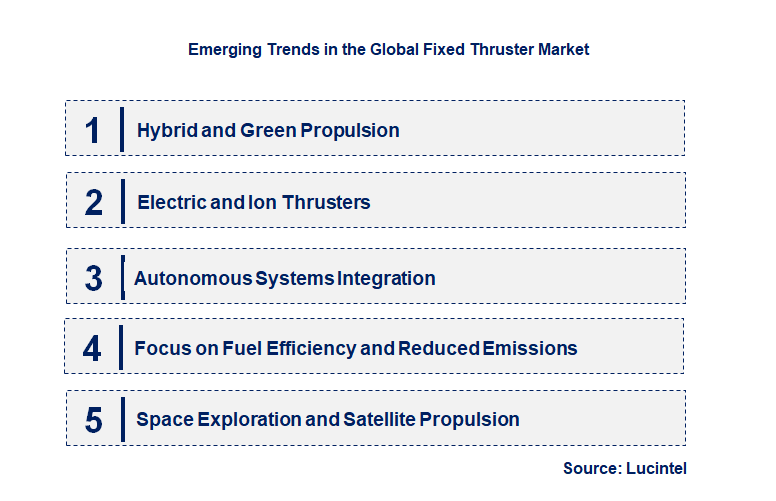 Emerging Trends in the Global Fixed Thruster Market

1 Hybrid and Green Propulsion

2 Electric and Ion Thrusters

3 Autonomous Systems Integration

4 Focus on Fuel Efficiency and Reduced Emissions

5 Space Exploration and Satellite Propulsion

Source: Lucintel